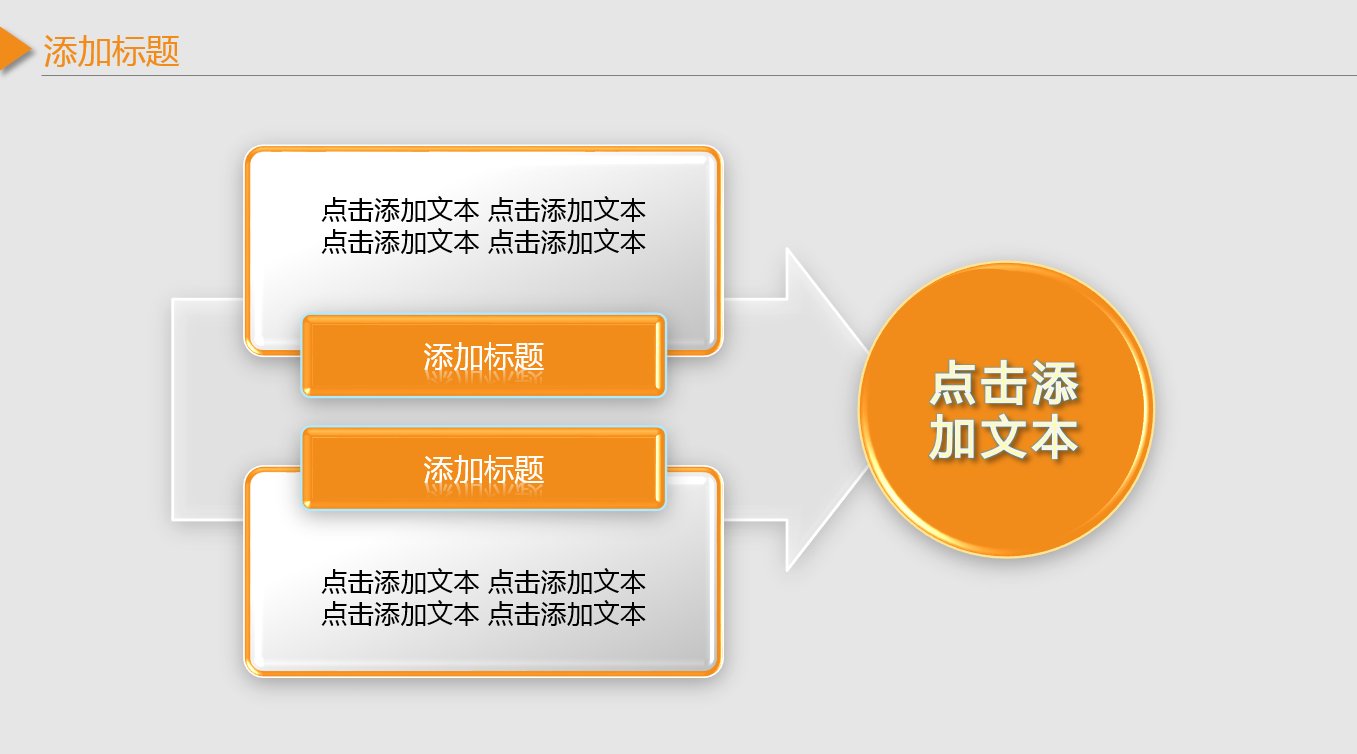 添加标题

点击添加文本 点击添加文本
点击添加文本 点击添加文本

添加标题

添加标题

点击添加文本 点击添加文本
点击添加文本 点击添加文本

点击添加文本